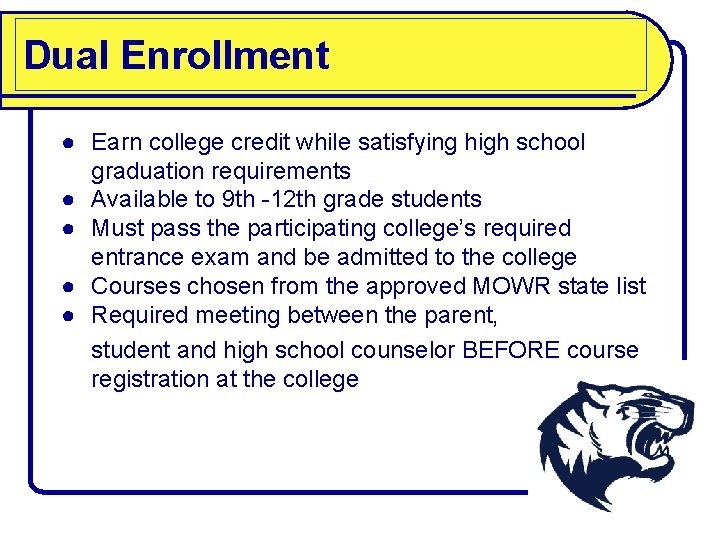 Dual Enrollment

- Earn college credit while satisfying high school graduation requirements
- Available to 9th -12th grade students
- Must pass the participating college's required entrance exam and be admitted to the college
- Courses chosen from the approved MOWR state list
- Required meeting between the parent,

student and high school counselor BEFORE course registration at the college